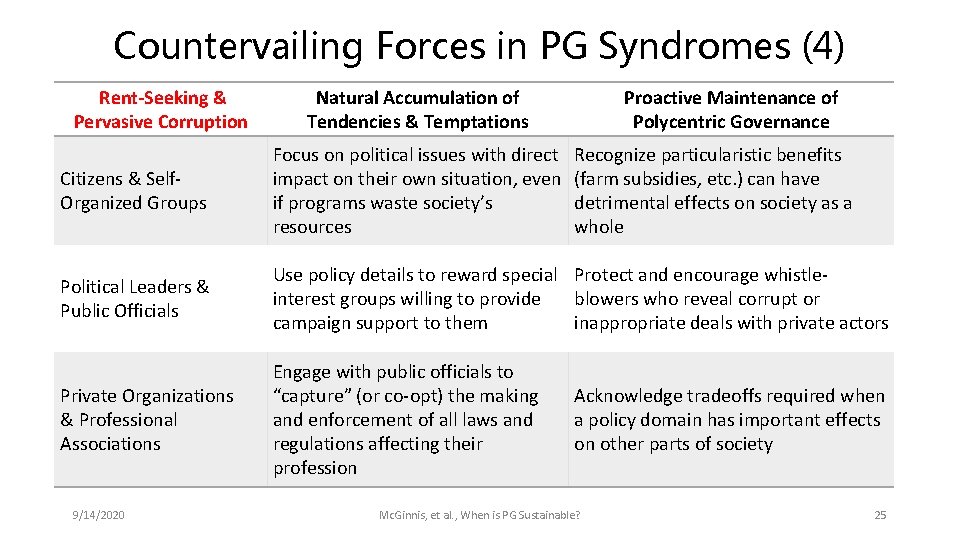 Countervailing Forces in PG Syndromes (4)

| Rent-Seeking & Pervasive Corruption | Natural Accumulation of Tendencies & Temptations | Proactive Maintenance of Polycentric Governance |
|---|---|---|
| Citizens & Self-Organized Groups | Focus on political issues with direct impact on their own situation, even if programs waste society's resources | Recognize particularistic benefits (farm subsidies, etc.) can have detrimental effects on society as a whole |
| Political Leaders & Public Officials | Use policy details to reward special interest groups willing to provide campaign support to them | Protect and encourage whistle-blowers who reveal corrupt or inappropriate deals with private actors |
| Private Organizations & Professional Associations | Engage with public officials to "capture" (or co-opt) the making and enforcement of all laws and regulations affecting their profession | Acknowledge tradeoffs required when a policy domain has important effects on other parts of society |

9/14/2020 McGinnis, et al., When is PG Sustainable? 25